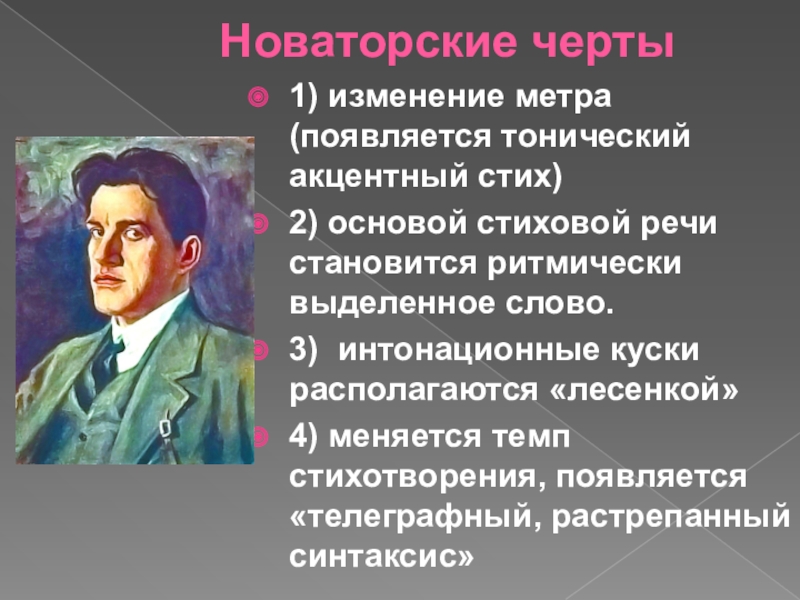 Новаторские черты

1) изменение метра (появляется тонический акцентный стих)

2) основой стиховой речи становится ритмически выделенное слово.

3) интонационные куски располагаются «лесенкой»

4) меняется темп стихотворения, появляется «телеграфный, растрепанный синтаксис»